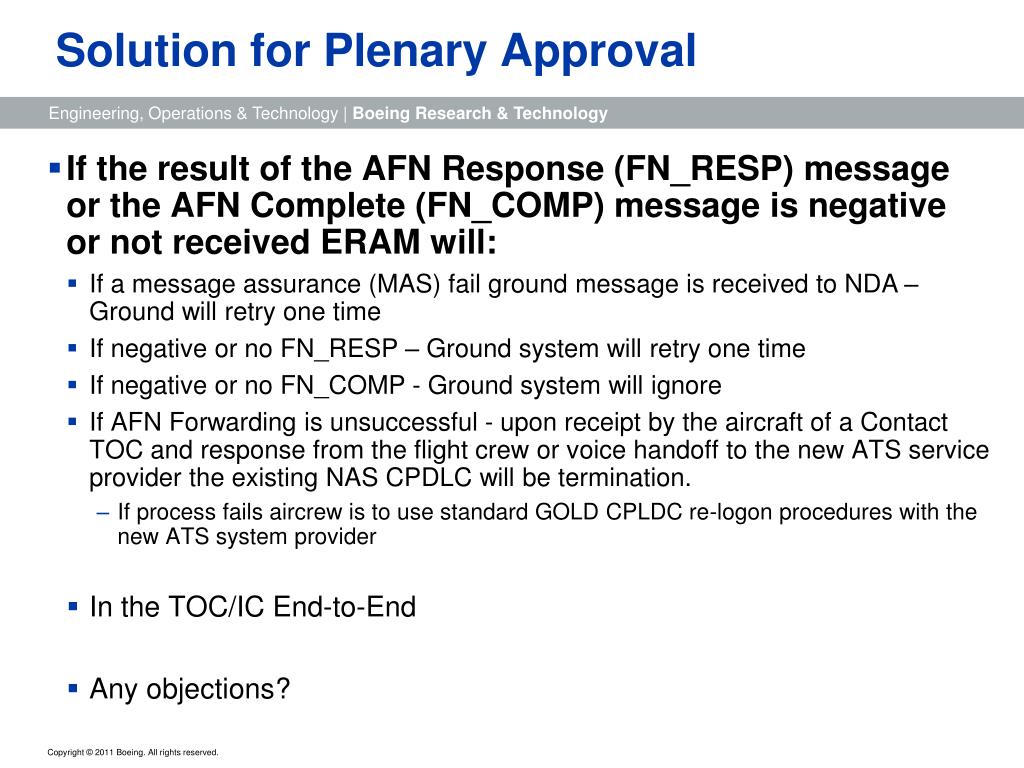 Solution for Plenary Approval

Engineering, Operations & Technology | Boeing Research & Technology

▪ If the result of the AFN Response (FN_RESP) message or the AFN Complete (FN_COMP) message is negative or not received ERAM will:

▪ If a message assurance (MAS) fail ground message is received to NDA – Ground will retry one time

▪ If negative or no FN_RESP – Ground system will retry one time

▪ If negative or no FN_COMP - Ground system will ignore

▪ If AFN Forwarding is unsuccessful - upon receipt by the aircraft of a Contact TOC and response from the flight crew or voice handoff to the new ATS service provider the existing NAS CPDLC will be termination.

– If process fails aircrew is to use standard GOLD CPLDC re-logon procedures with the new ATS system provider

▪ In the TOC/IC End-to-End

▪ Any objections?

Copyright © 2011 Boeing. All rights reserved.